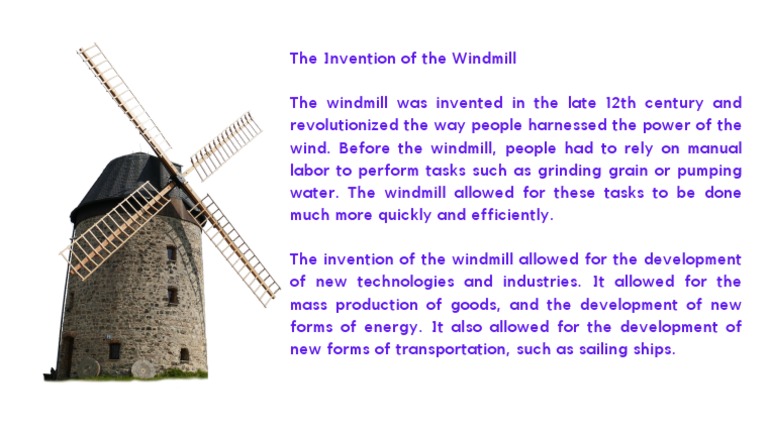 The Invention of the Windmill

The windmill was invented in the late 12th century and revolutionized the way people harnessed the power of the wind. Before the windmill, people had to rely on manual labor to perform tasks such as grinding grain or pumping water. The windmill allowed for these tasks to be done much more quickly and efficiently.

The invention of the windmill allowed for the development of new technologies and industries. It allowed for the mass production of goods, and the development of new forms of energy. It also allowed for the development of new forms of transportation, such as sailing ships.